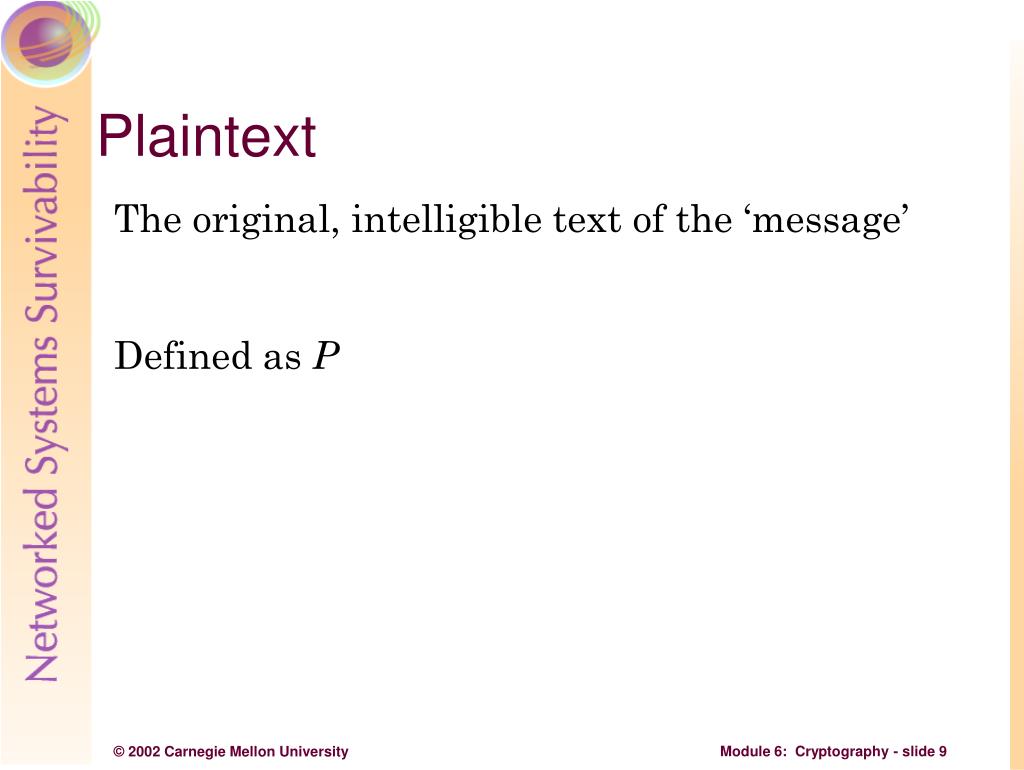 Networked Systems Survivability

Plaintext

The original, intelligible text of the ‘message’

Defined as $P$

© 2002 Carnegie Mellon University

Module 6: Cryptography - slide 9